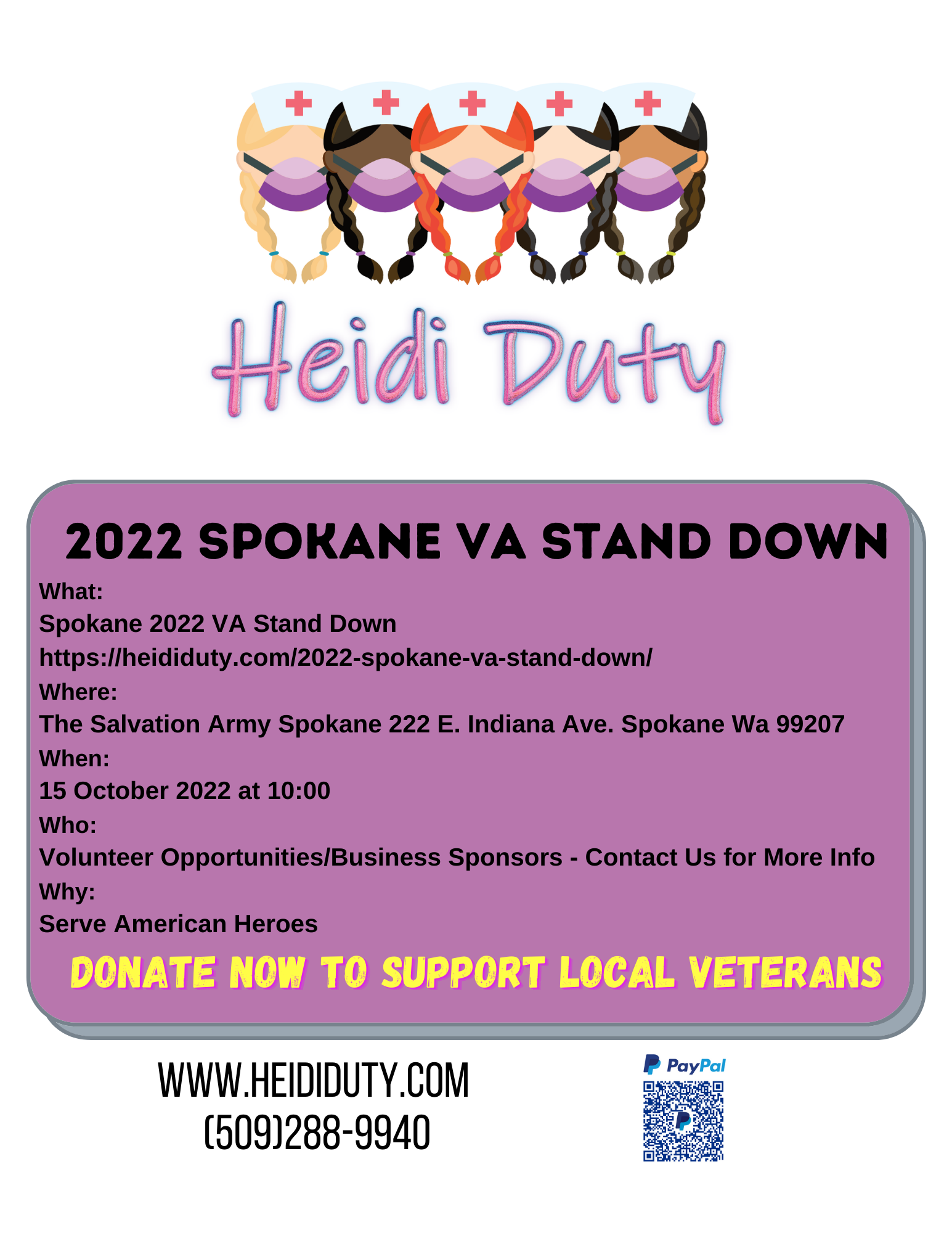 Heidi Duty

2022 SPOKANE VA STAND DOWN

What:
Spokane 2022 VA Stand Down
https://heididuty.com/2022-spokane-va-stand-down/
Where:
The Salvation Army Spokane 222 E. Indiana Ave. Spokane Wa 99207
When:
15 October 2022 at 10:00
Who:
Volunteer Opportunities/Business Sponsors - Contact Us for More Info
Why:
Serve American Heroes

DONATE NOW TO SUPPORT LOCAL VETERANS

WWW.HEIDIDUTY.COM
(509)288-9940

PayPal